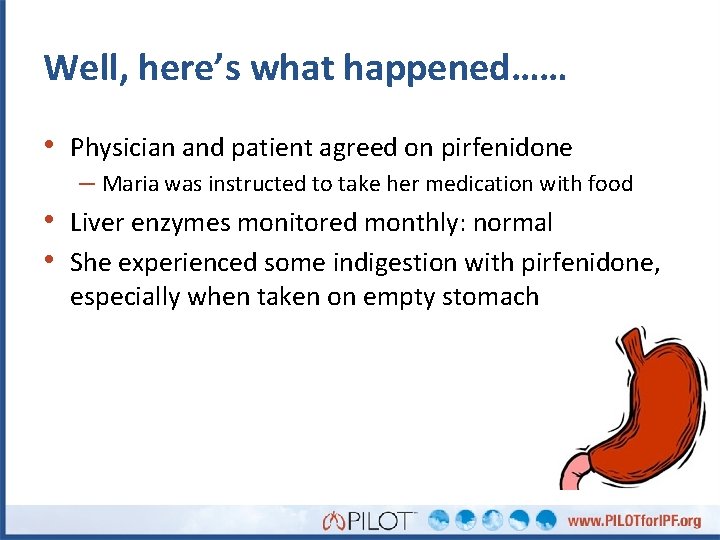 Well, here's what happened……

• Physician and patient agreed on pirfenidone
– Maria was instructed to take her medication with food
• Liver enzymes monitored monthly: normal
• She experienced some indigestion with pirfenidone, especially when taken on empty stomach

PILOT™ www.PILOTforIPF.org